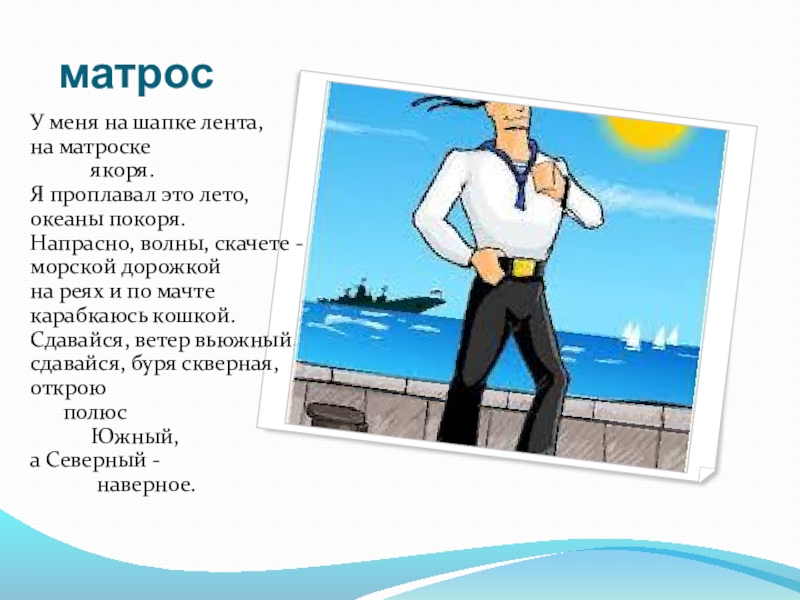 матрос

У меня на шапке лента,
на матроске
якоря.
Я проплавал это лето,
океаны покоря.
Напрасно, волны, скачете -
морской дорожкой
на реях и по мачте
карабкаюсь кошкой.
Сдавайся, ветер вьюжный
сдавайся, буря скверная,
открою
полюс
Южный,
а Северный -
наверное.